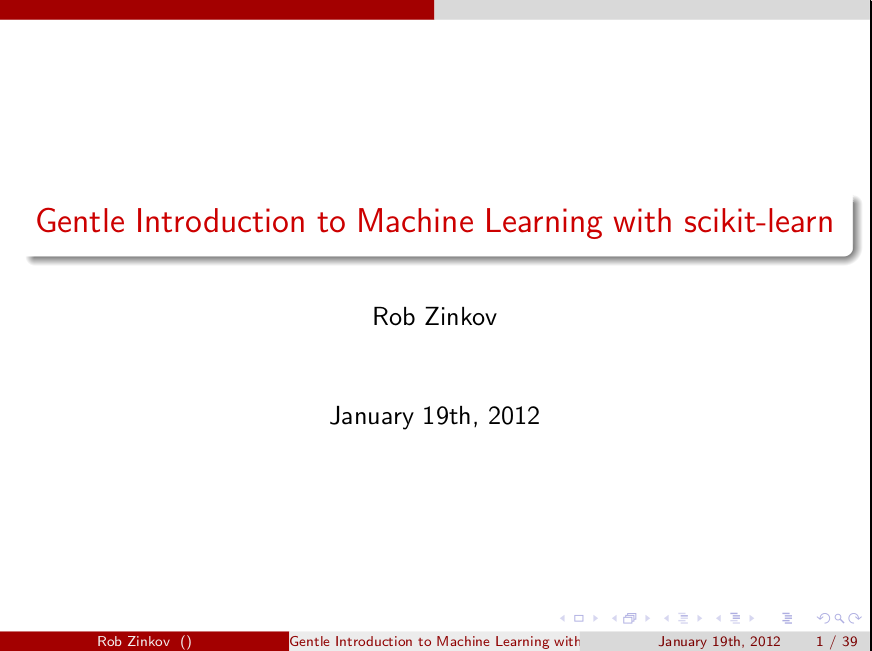 Gentle Introduction to Machine Learning with scikit-learn

Rob Zinkov

January 19th, 2012

Rob Zinkov () Gentle Introduction to Machine Learning with January 19th, 2012 1 / 39